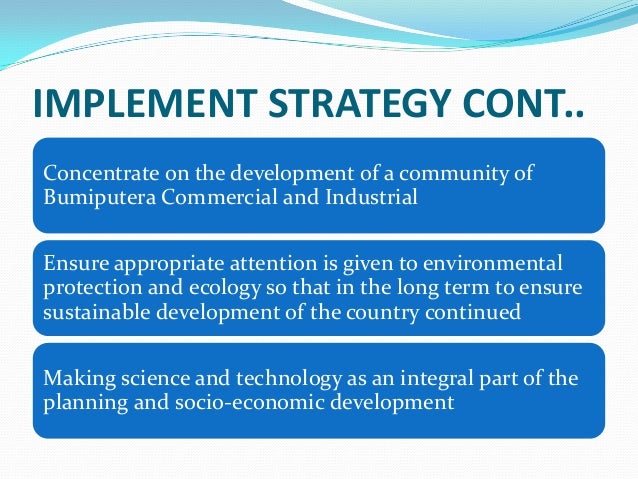 IMPLEMENT STRATEGY CONT..

Concentrate on the development of a community of Bumiputera Commercial and Industrial

Ensure appropriate attention is given to environmental protection and ecology so that in the long term to ensure sustainable development of the country continued

Making science and technology as an integral part of the planning and socio-economic development